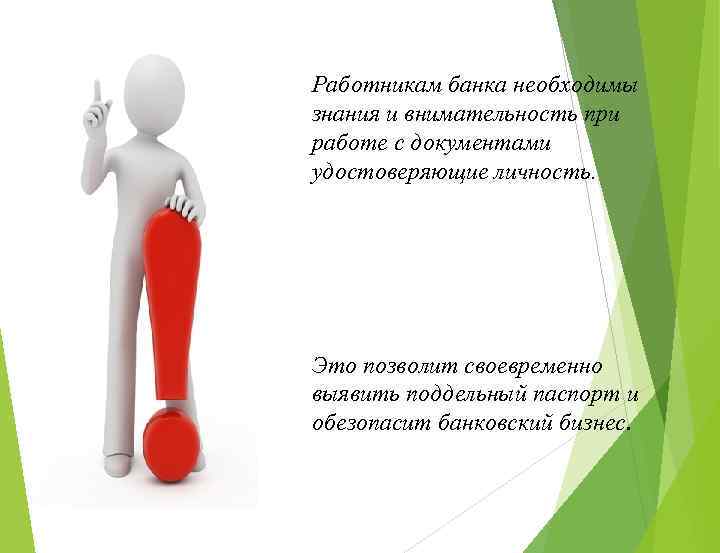 Работникам банка необходимы знания и внимательность при работе с документами удостоверяющие личность.

Это позволит своевременно выявить поддельный паспорт и обезопасит банковский бизнес.